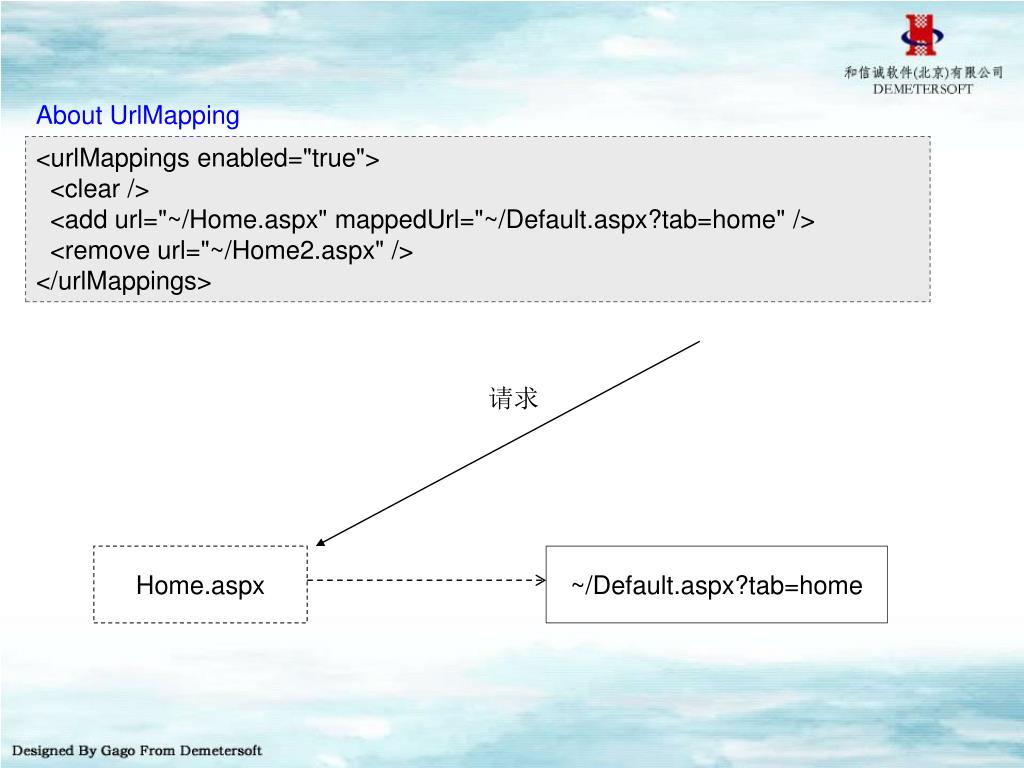 和信诚软件(北京)有限公司
DEMETERSOFT

About UrlMapping

<urlMappings enabled="true">
<clear />
<add url="~/Home.aspx" mappedUrl="~/Default.aspx?tab=home" />
<remove url="~/Home2.aspx" />
</urlMappings>

请求

Home.aspx

~/Default.aspx?tab=home

Designed By Gago From Demetersoft